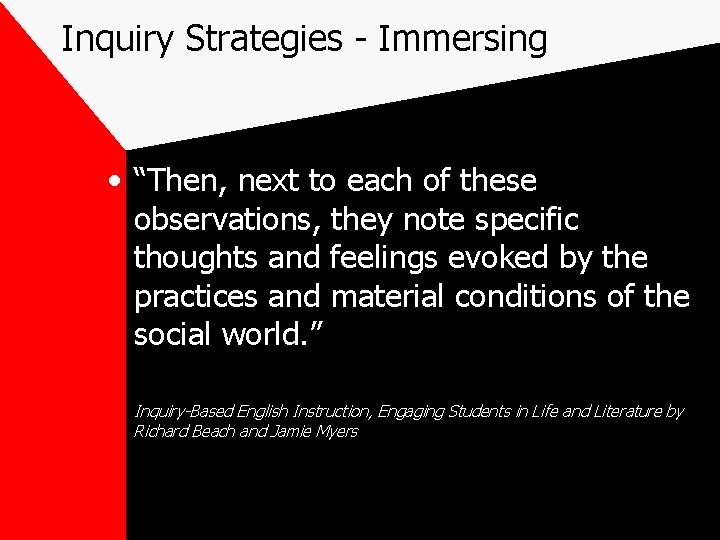 Inquiry Strategies - Immersing

• “Then, next to each of these observations, they note specific thoughts and feelings evoked by the practices and material conditions of the social world.”

Inquiry-Based English Instruction, Engaging Students in Life and Literature by Richard Beach and Jamie Myers